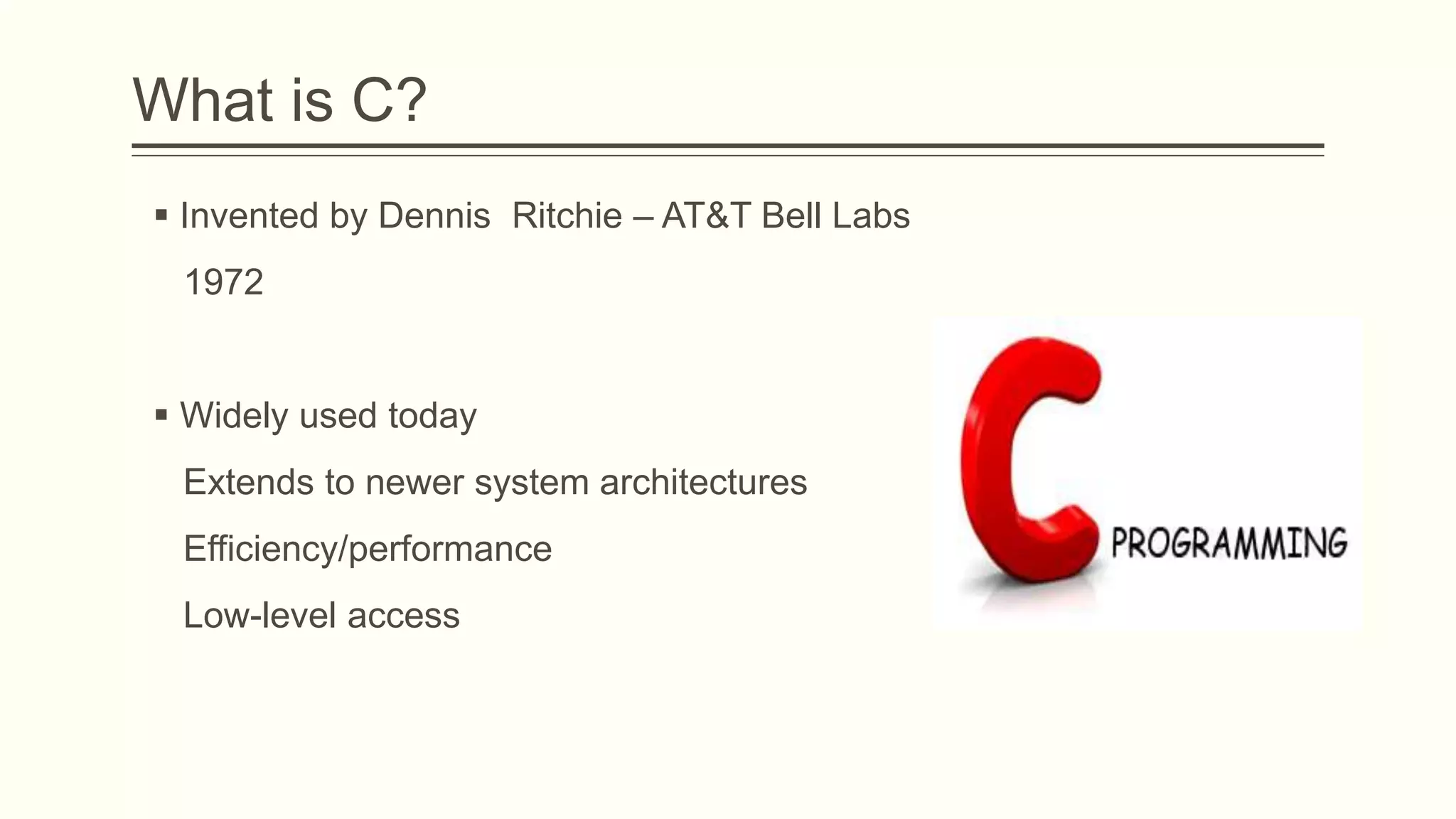 What is C?

▪ Invented by Dennis Ritchie – AT&T Bell Labs

1972

▪ Widely used today

Extends to newer system architectures

Efficiency/performance

Low-level access

C PROGRAMMING